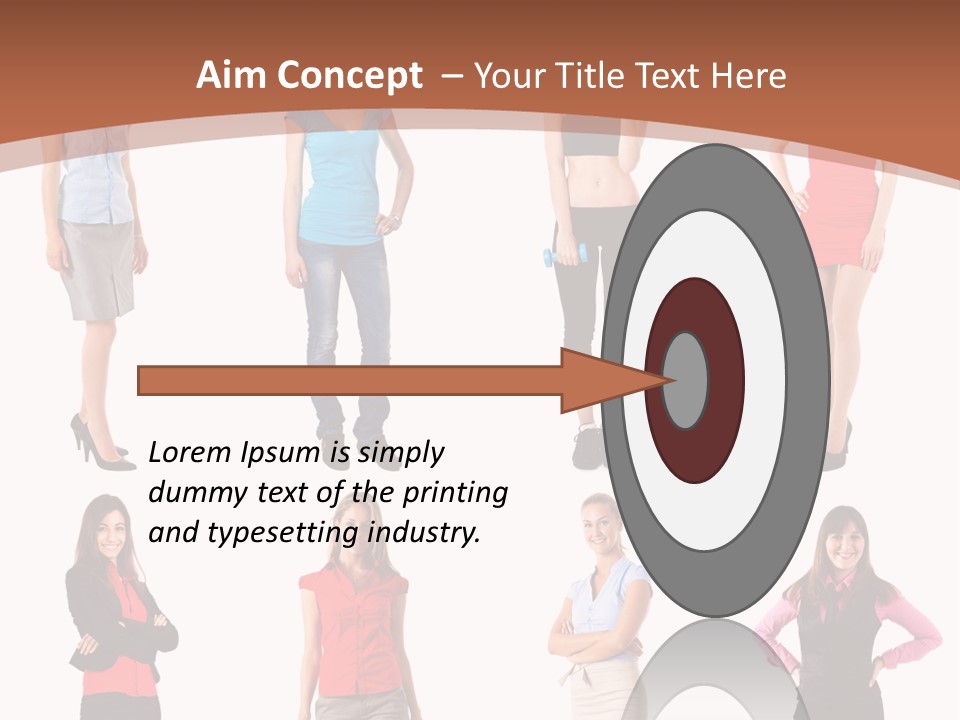 Aim Concept – Your Title Text Here

Lorem Ipsum is simply dummy text of the printing and typesetting industry.